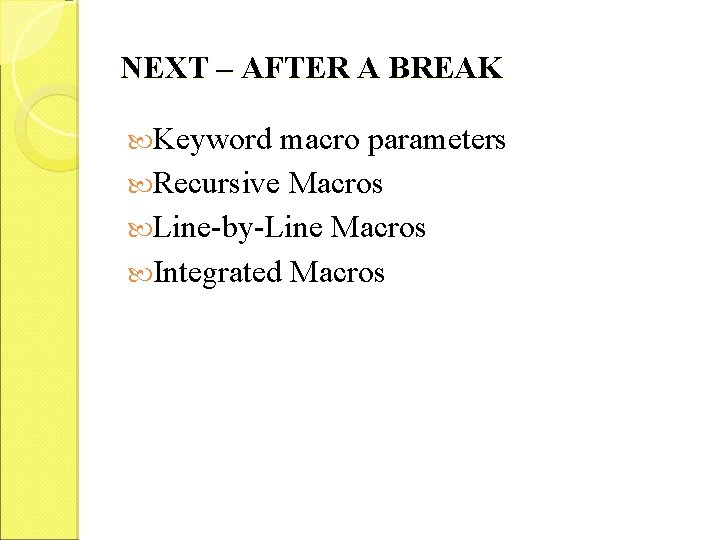 NEXT – AFTER A BREAK

Keyword macro parameters
Recursive Macros
Line-by-Line Macros
Integrated Macros